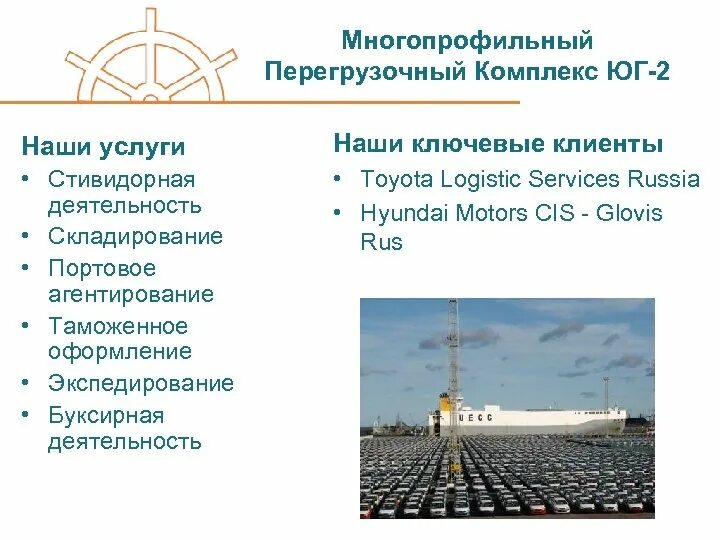 Многопрофильный Перегрузочный Комплекс ЮГ-2

Наши услуги
• Стивидорная деятельность
• Складирование
• Портовое агентирование
• Таможенное оформление
• Экспедирование
• Буксирная деятельность

Наши ключевые клиенты
• Toyota Logistic Services Russia
• Hyundai Motors CIS - Glovis Rus

UECC